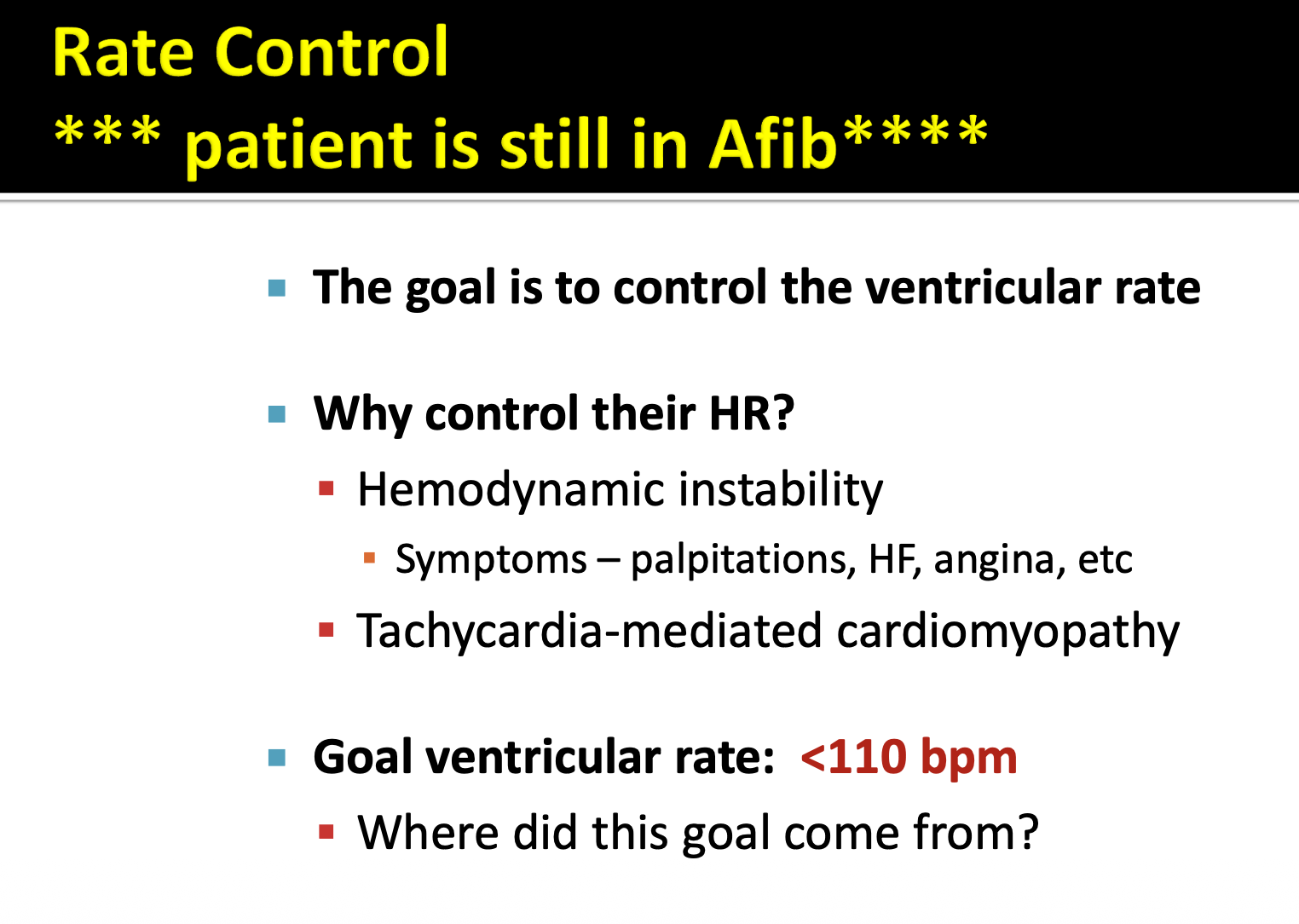 Rate Control
*** patient is still in Afib****

The goal is to control the ventricular rate

Why control their HR?

Hemodynamic instability

Symptoms – palpitations, HF, angina, etc

Tachycardia-mediated cardiomyopathy

Goal ventricular rate: <110 bpm

Where did this goal come from?